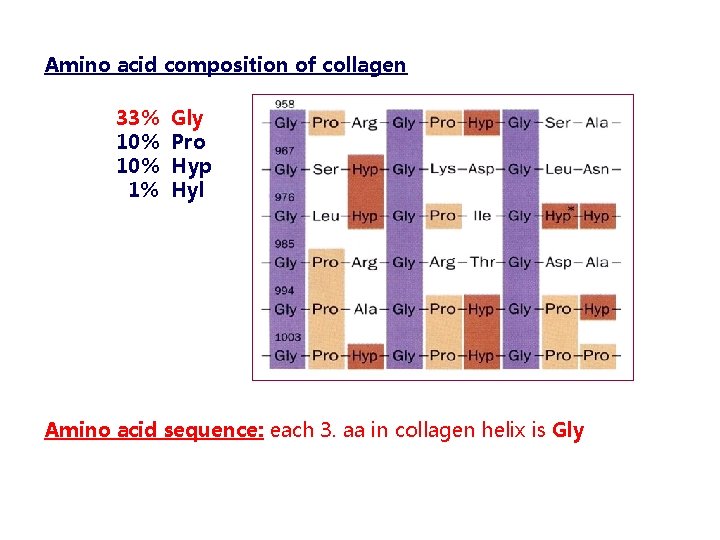 Amino acid composition of collagen

33% Gly
10% Pro
10% Hyp
1% Hyl

958
–Gly–Pro–Arg–Gly–Pro–Hyp–Gly–Ser–Ala–
967
–Gly–Ser–Hyp–Gly–Lys–Asp–Gly–Leu–Asn–
976
–Gly–Leu–Hyp–Gly–Pro–Ile–Gly–Hyp*–Hyp–
985
–Gly–Pro–Arg–Gly–Arg–Thr–Gly–Asp–Ala–
994
–Gly–Pro–Ala–Gly–Pro–Hyp–Gly–Pro–Hyp–
1003
–Gly–Pro–Hyp–Gly–Pro–Hyp–Gly–Pro–Pro–

Amino acid sequence: each 3. aa in collagen helix is Gly